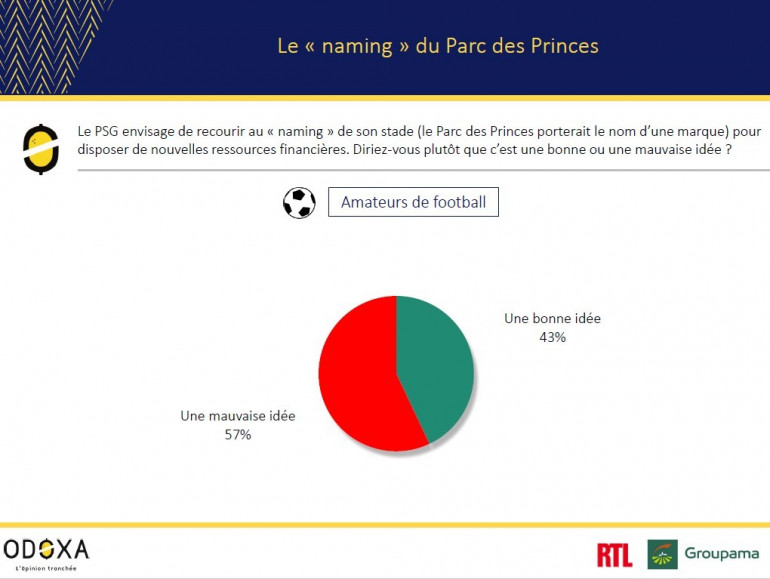 Le « naming » du Parc des Princes

Le PSG envisage de recourir au « naming » de son stade (le Parc des Princes porterait le nom d'une marque) pour disposer de nouvelles ressources financières. Diriez-vous plutôt que c'est une bonne ou une mauvaise idée ?

Amateurs de football

Une bonne idée
43%

Une mauvaise idée
57%

ODOXA
L'Opinion tranchée

RTL

Groupama